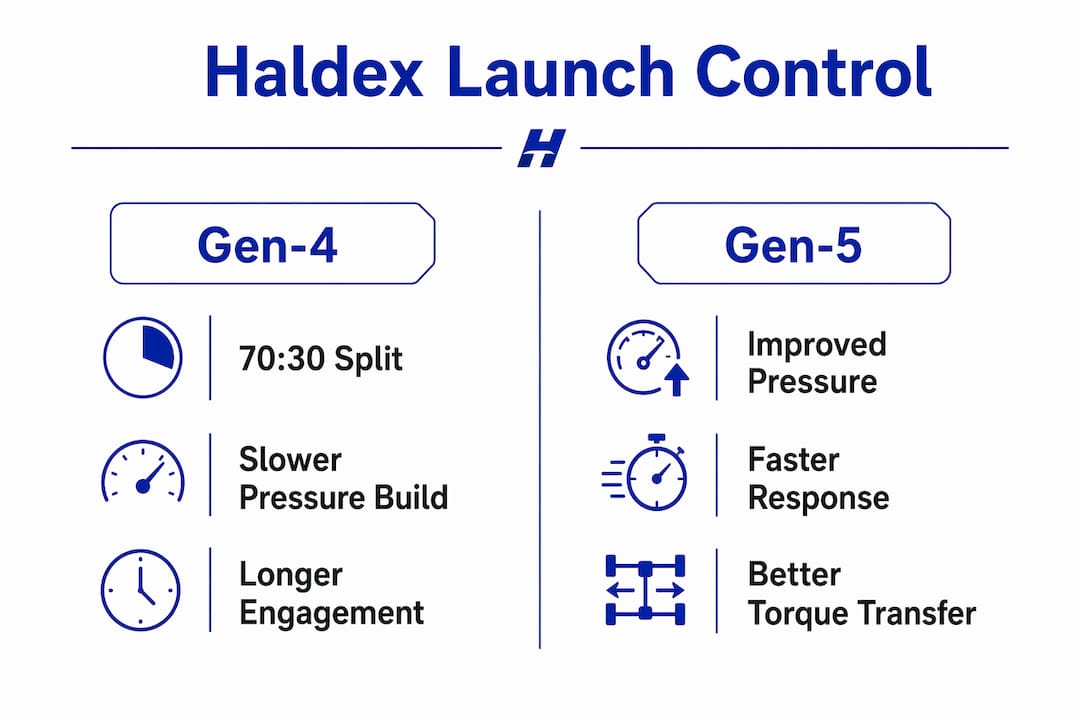 Haldex Launch Control

H

Gen-4

70:30 Split

Slower Pressure Build

Longer Engagement

Gen-5

Improved Pressure

Faster Response

Better Torque Transfer